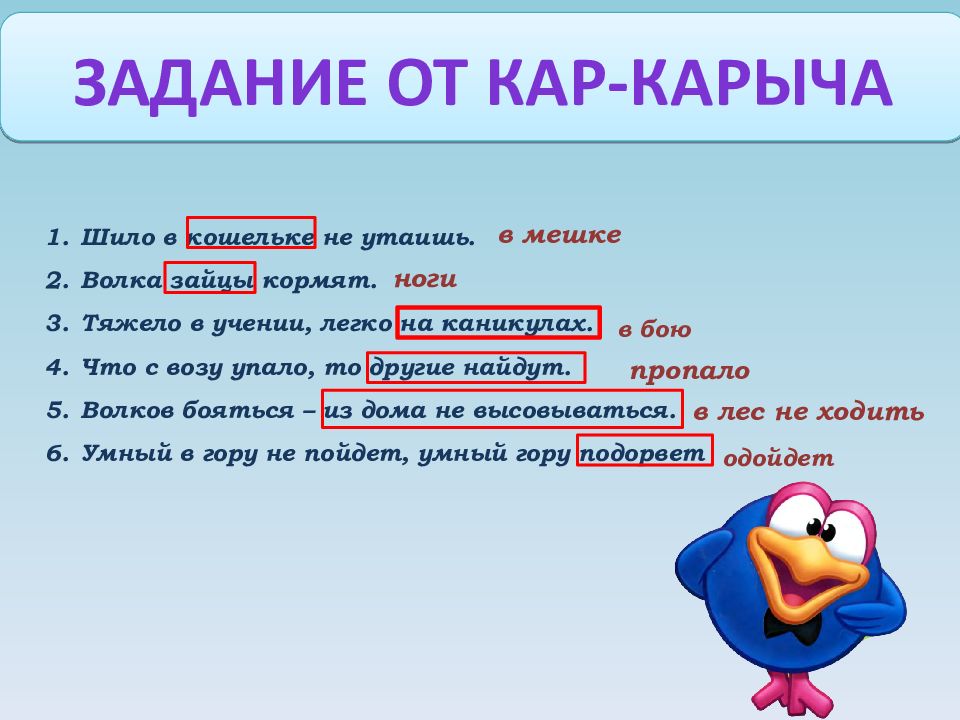 ЗАДАНИЕ ОТ КАР-КАРЫЧА

1. Шило в кошельке не утаишь. в мешке
2. Волка зайцы кормят. ноги
3. Тяжело в учении, легко на каникулах. в бою
4. Что с возу упало, то другие найдут. пропало
5. Волков бояться – из дома не высовываться. в лес не ходить
6. Умный в гору не пойдет, умный гору подорвет одойдет